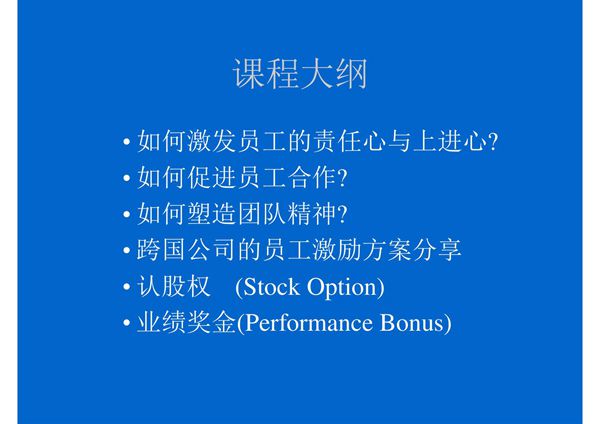 课程大纲

• 如何激发员工的责任心与上进心?
• 如何促进员工合作?
• 如何塑造团队精神?
• 跨国公司的员工激励方案分享
• 认股权 (Stock Option)
• 业绩奖金(Performance Bonus)